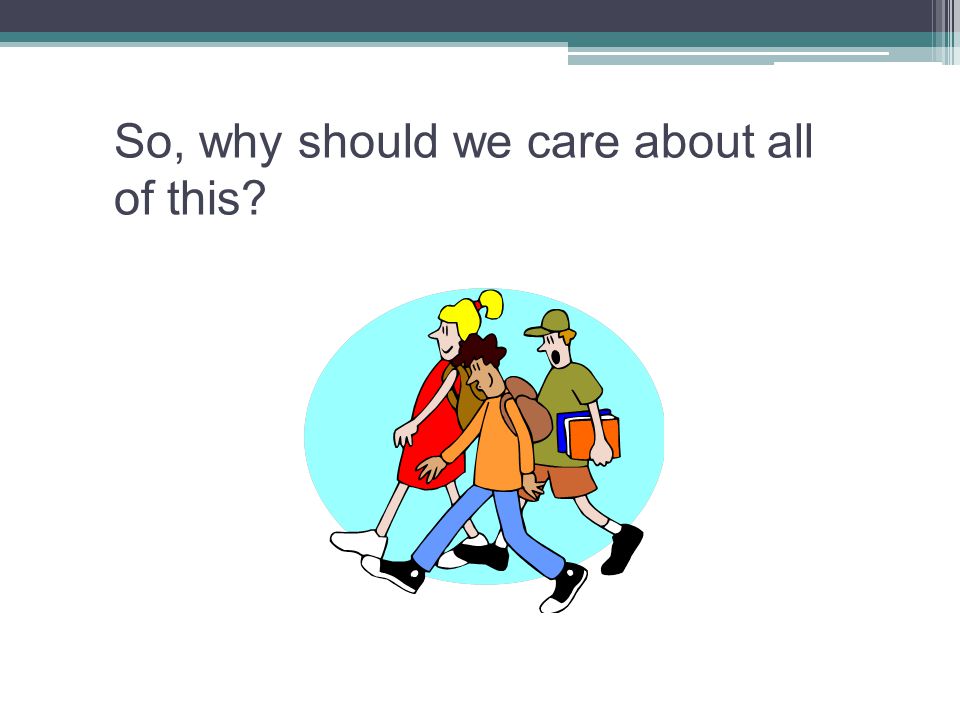 So, why should we care about all of this?